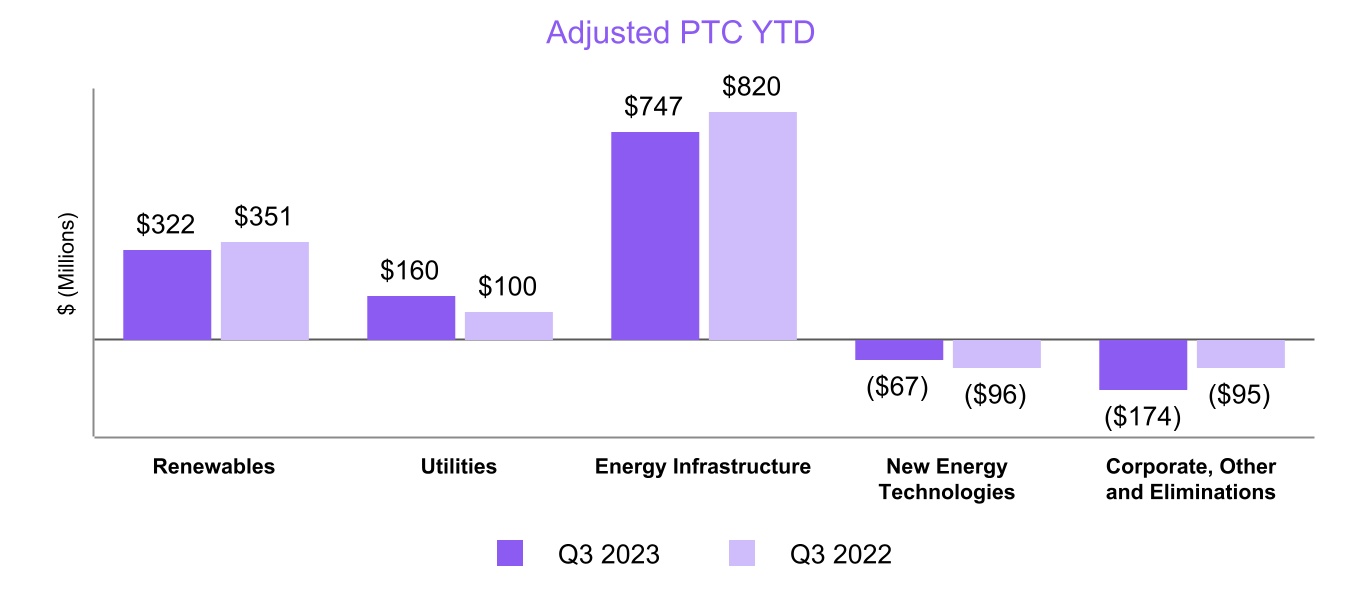 Adjusted PTC YTD

$ (Millions)

$322 $351

$160 $100

$747 $820

($67) ($96)

($174) ($95)

Renewables

Utilities

Energy Infrastructure

New Energy Technologies

Corporate, Other and Eliminations

Q3 2023 Q3 2022